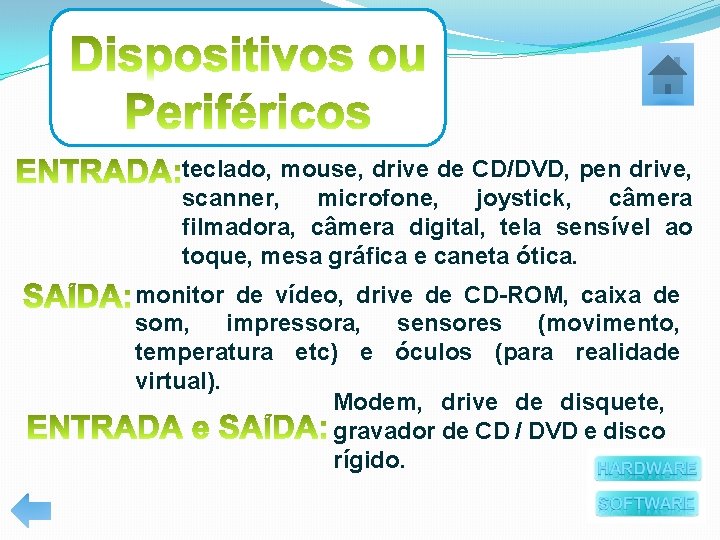 Dispositivos ou Periféricos

ENTRADA: teclado, mouse, drive de CD/DVD, pen drive, scanner, microfone, joystick, câmera filmadora, câmera digital, tela sensível ao toque, mesa gráfica e caneta ótica.

SAÍDA: monitor de vídeo, drive de CD-ROM, caixa de som, impressora, sensores (movimento, temperatura etc) e óculos (para realidade virtual).

ENTRADA e SAÍDA: Modem, drive de disquete, gravador de CD / DVD e disco rígido.

HARDWARE

SOFTWARE